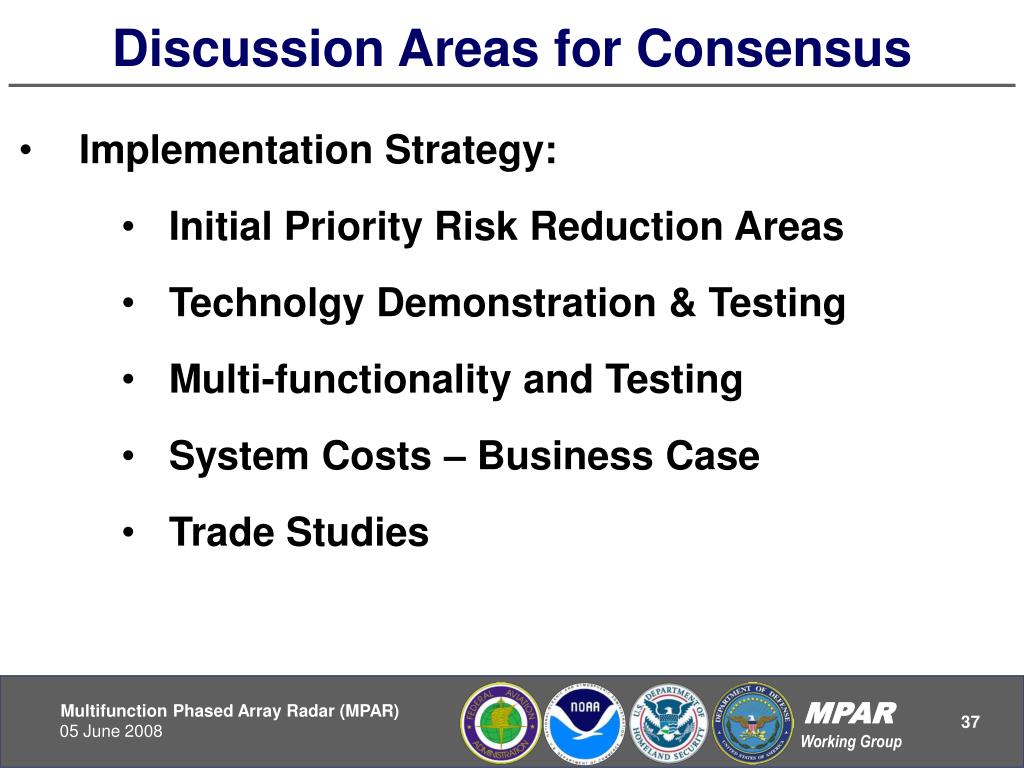 Discussion Areas for Consensus

• Implementation Strategy:

• Initial Priority Risk Reduction Areas

• Technolgy Demonstration & Testing

• Multi-functionality and Testing

• System Costs – Business Case

• Trade Studies

Multifunction Phased Array Radar (MPAR)
05 June 2008

FEDERAL AVIATION ADMINISTRATION

NOAA

U.S. DEPARTMENT OF HOMELAND SECURITY

DEPARTMENT OF DEFENSE UNITED STATES OF AMERICA

MPAR
Working Group

37